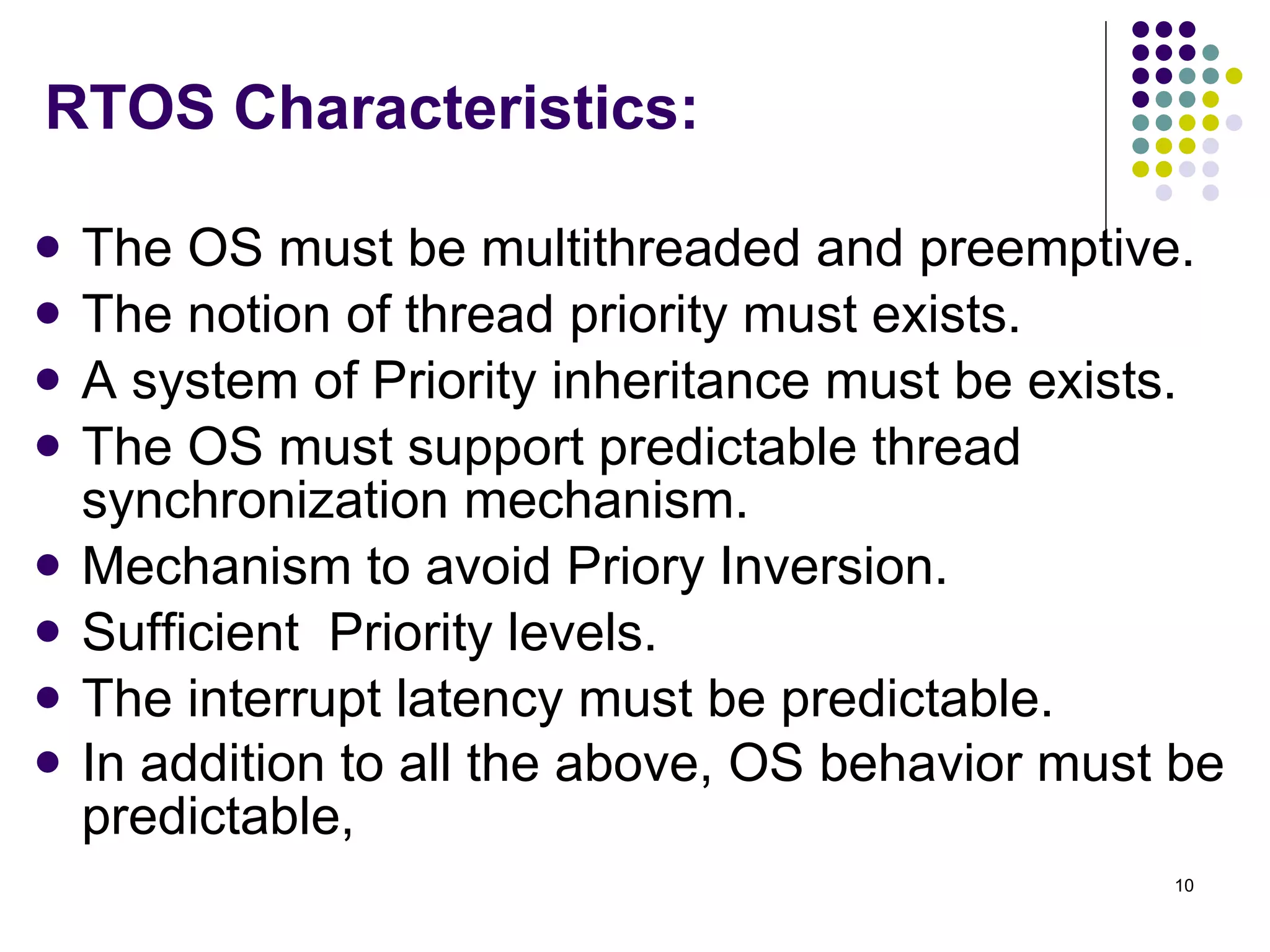 RTOS Characteristics:

- The OS must be multithreaded and preemptive.
- The notion of thread priority must exists.
- A system of Priority inheritance must be exists.
- The OS must support predictable thread synchronization mechanism.
- Mechanism to avoid Priory Inversion.
- Sufficient Priority levels.
- The interrupt latency must be predictable.
- In addition to all the above, OS behavior must be predictable,

10